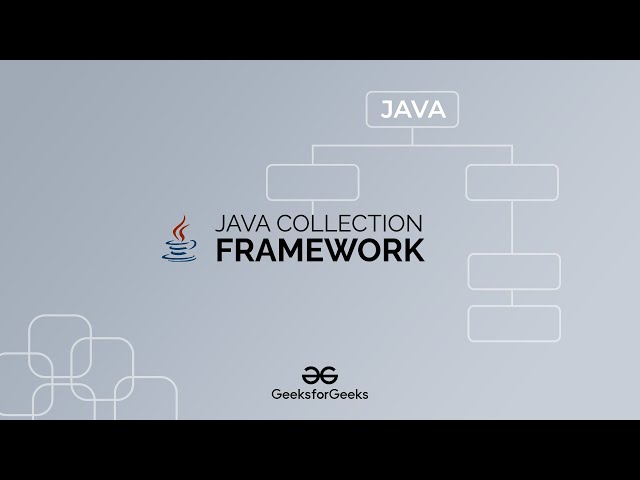 JAVA

JAVA COLLECTION
FRAMEWORK

GeeksforGeeks